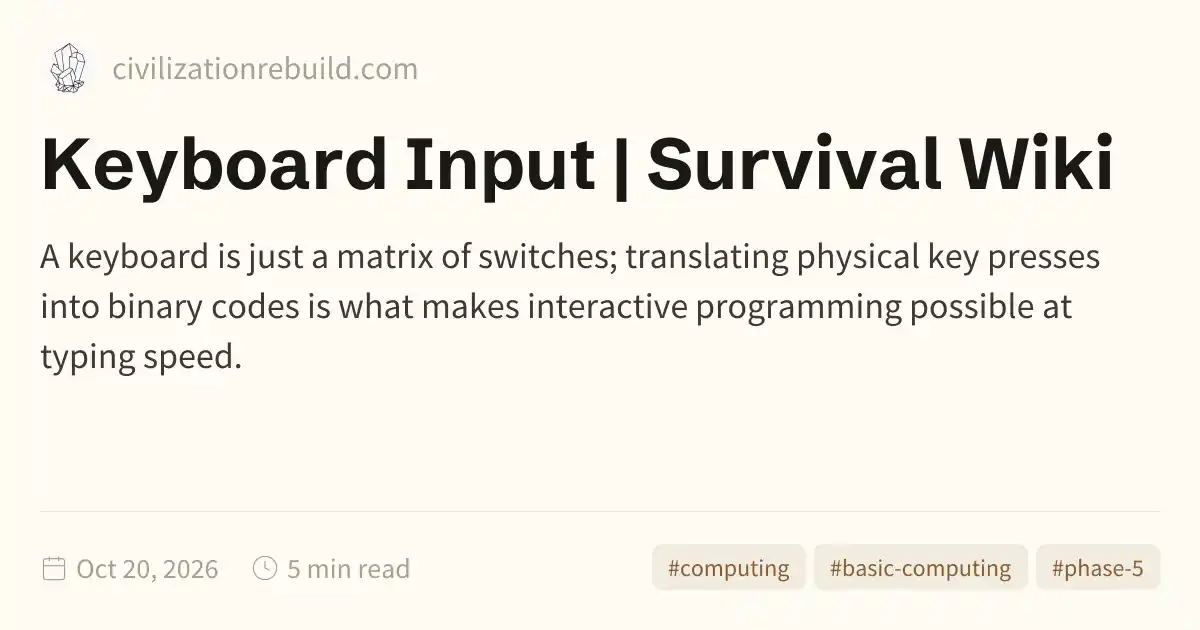 civilizationrebuild.com

Keyboard Input | Survival Wiki

A keyboard is just a matrix of switches; translating physical key presses into binary codes is what makes interactive programming possible at typing speed.

Oct 20, 2026 5 min read

#computing #basic-computing #phase-5